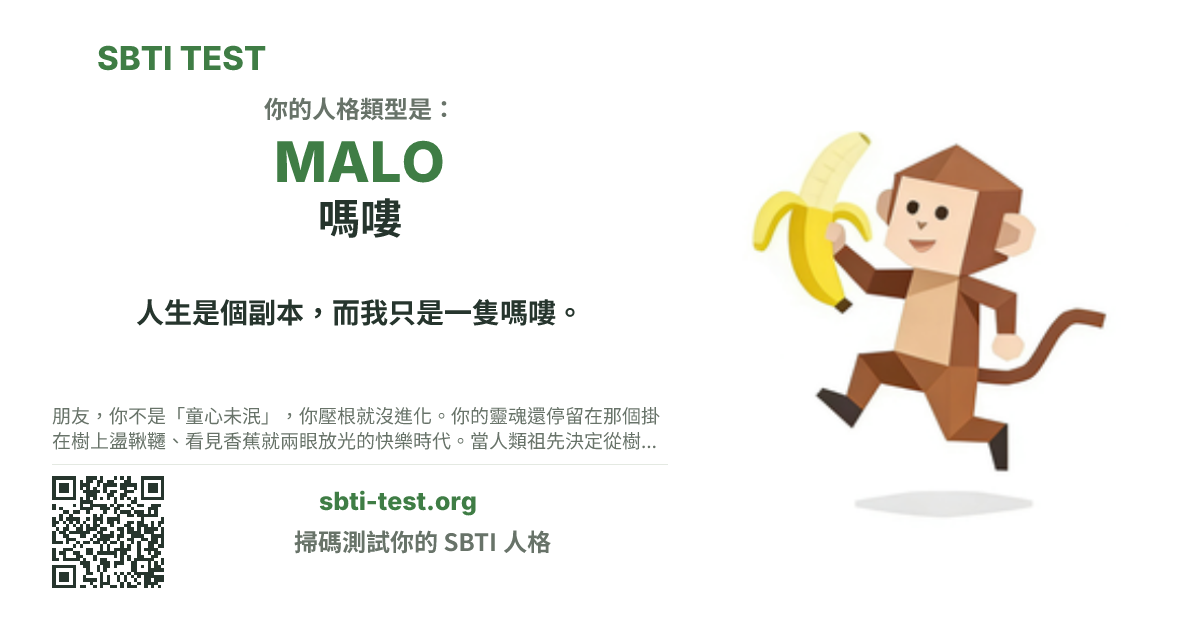 SBTI TEST

你的人格類型是：

MALO

嗎嘍

人生是個副本，而我只是一隻嗎嘍。

朋友，你不是「童心未泯」，你壓根就沒進化。你的靈魂還停留在那個掛在樹上盪鞦韆、看見香蕉就兩眼放光的快樂時代。當人類祖先決定從樹...

sbti-test.org

掃碼測試你的 SBTI 人格